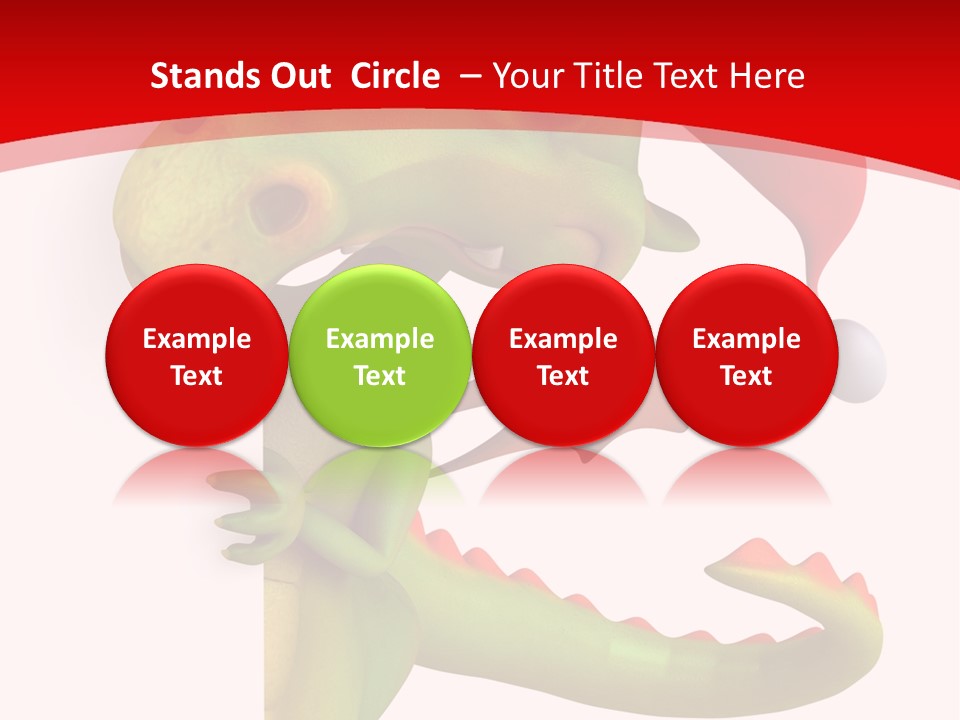 Stands Out Circle – Your Title Text Here

Example Text

Example Text

Example Text

Example Text